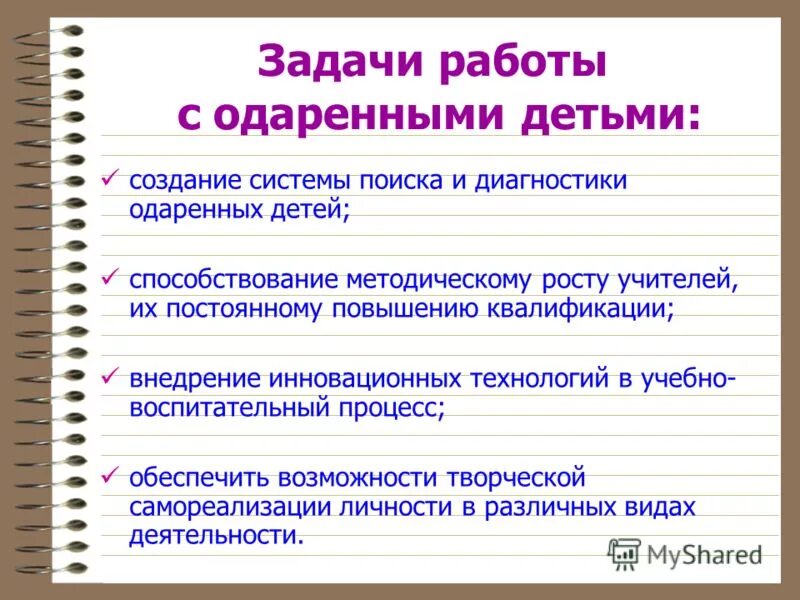 Задачи работы с одаренными детьми:

✓ создание системы поиска и диагностики одаренных детей;

✓ способствование методическому росту учителей, их постоянному повышению квалификации;

✓ внедрение инновационных технологий в учебно-воспитательный процесс;

✓ обеспечить возможности творческой самореализации личности в различных видах деятельности.

MyShared